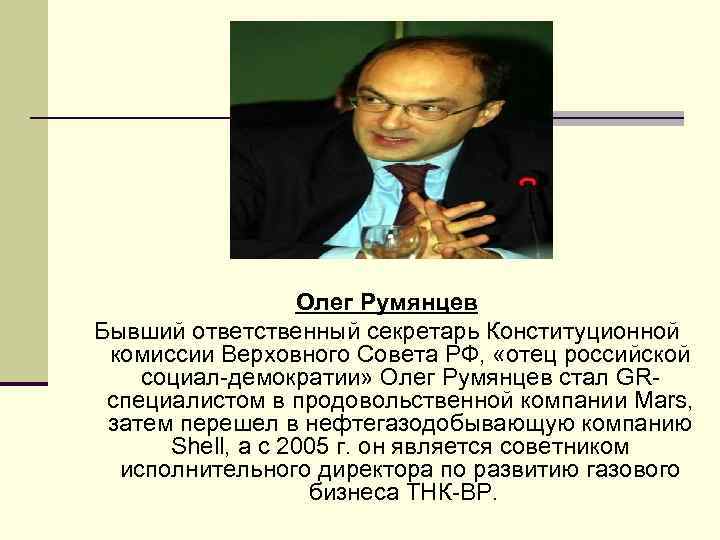 Олег Румянцев

Бывший ответственный секретарь Конституционной комиссии Верховного Совета РФ, «отец российской социал-демократии» Олег Румянцев стал GR-специалистом в продовольственной компании Mars, затем перешел в нефтегазодобывающую компанию Shell, а с 2005 г. он является советником исполнительного директора по развитию газового бизнеса ТНК-ВР.